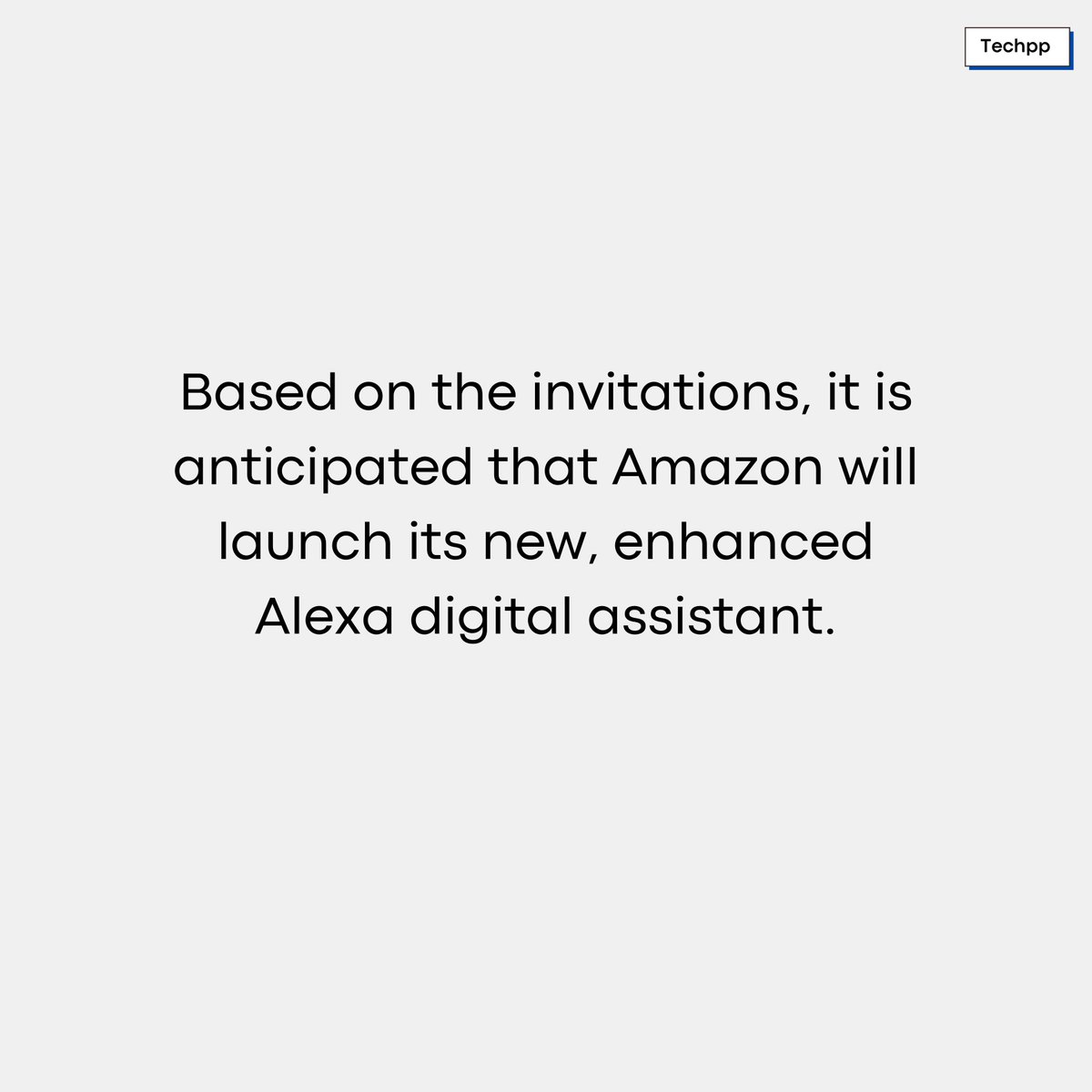 Techpp

Based on the invitations, it is anticipated that Amazon will launch its new, enhanced Alexa digital assistant.